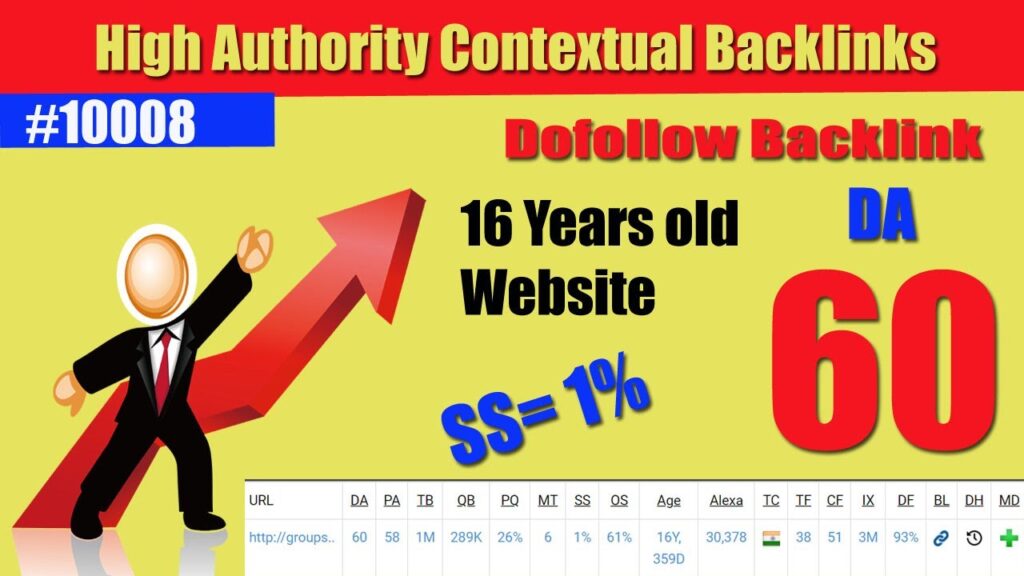 High Authority Contextual Backlinks

#10008

Dofollow Backlink

16 Years old Website

DA

60

SS= 1%

| URL | DA | PA | TB | QB | PQ | MT | SS | OS | Age | Alexa | TC | TF | CF | IX | DF | BL | DH | MD |
|---|---|---|---|---|---|---|---|---|---|---|---|---|---|---|---|---|---|---|
| http://groups.. | 60 | 58 | 1M | 289K | 26% | 6 | 1% | 61% | 16Y, 359D | 30,378 | | 38 | 51 | 3M | 93% | | | |